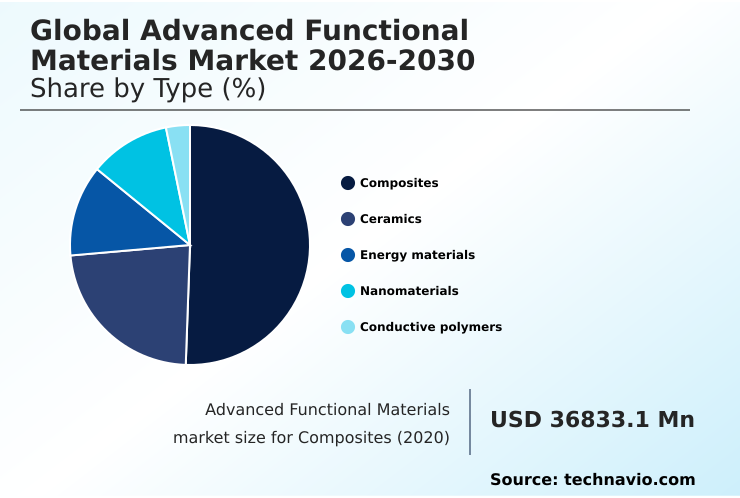 Global Advanced Functional Materials Market 2026-2030
Share by Type (%)

Composites
Ceramics
Energy materials
Nanomaterials
Conductive polymers

Advanced Functional Materials market size for Composites (2020)

USD 36833.1 Mn

Source: technavio.com